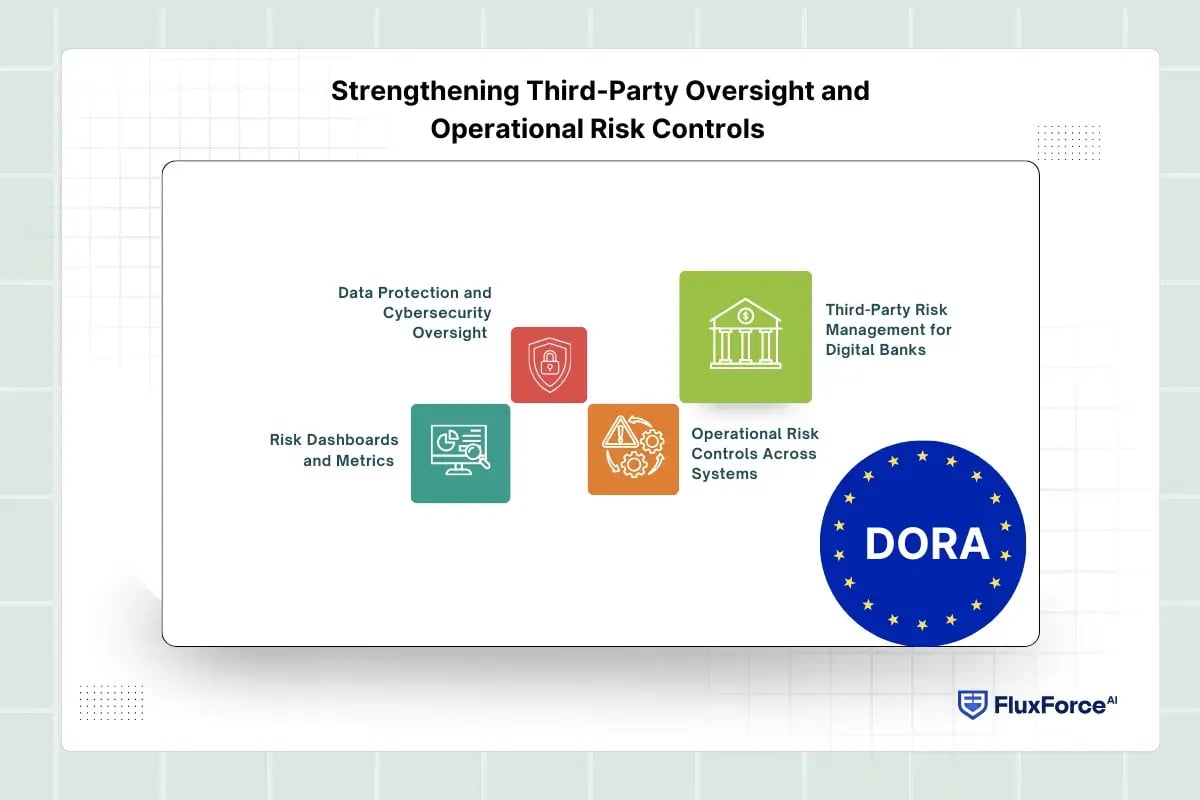 Strengthening Third-Party Oversight and Operational Risk Controls

Data Protection and Cybersecurity Oversight

Third-Party Risk Management for Digital Banks

Risk Dashboards and Metrics

Operational Risk Controls Across Systems

DORA

FluxForce AI